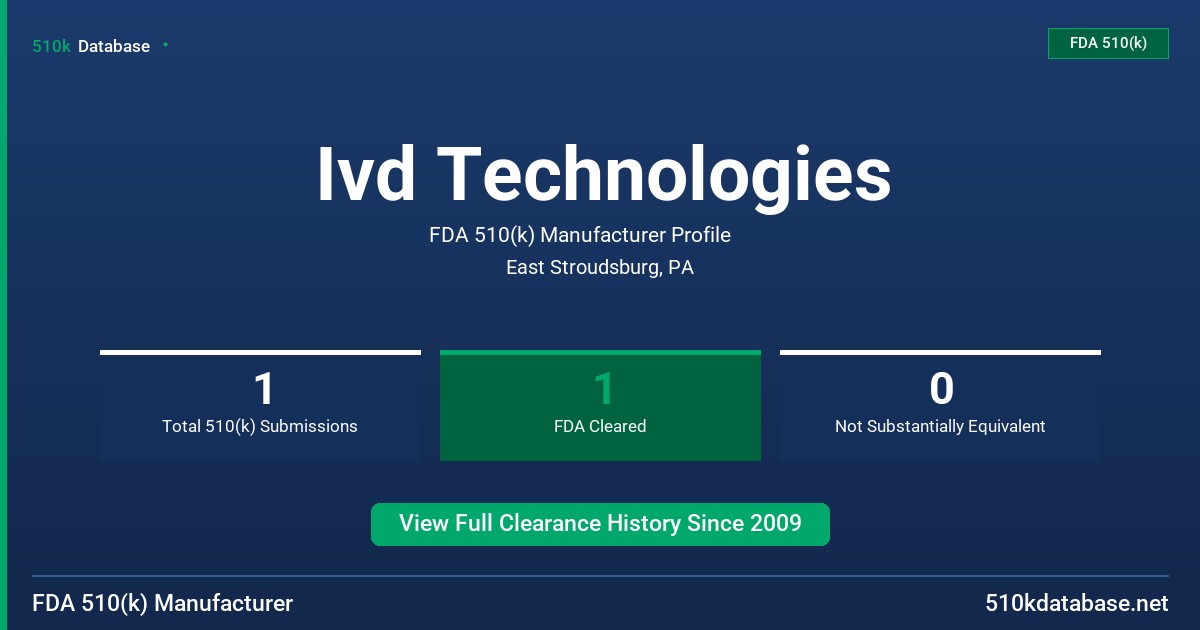 510k Database

FDA 510(k)

Ivd Technologies

FDA 510(k) Manufacturer Profile

East Stroudsburg, PA

1
Total 510(k) Submissions

1
FDA Cleared

0
Not Substantially Equivalent

View Full Clearance History Since 2009

FDA 510(k) Manufacturer

510kdatabase.net